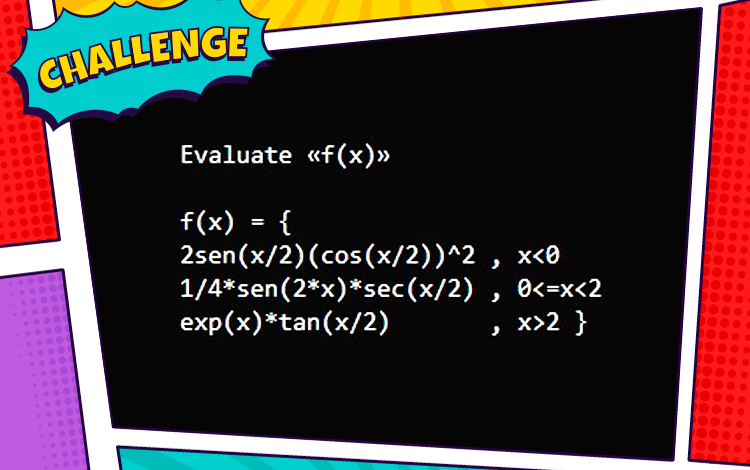 CHALLENGE

Evaluate «f(x)»

f(x) = {
2sen(x/2)(cos(x/2))^2 , x<0
1/4*sen(2*x)*sec(x/2) , 0<=x<2
exp(x)*tan(x/2) , x>2 }